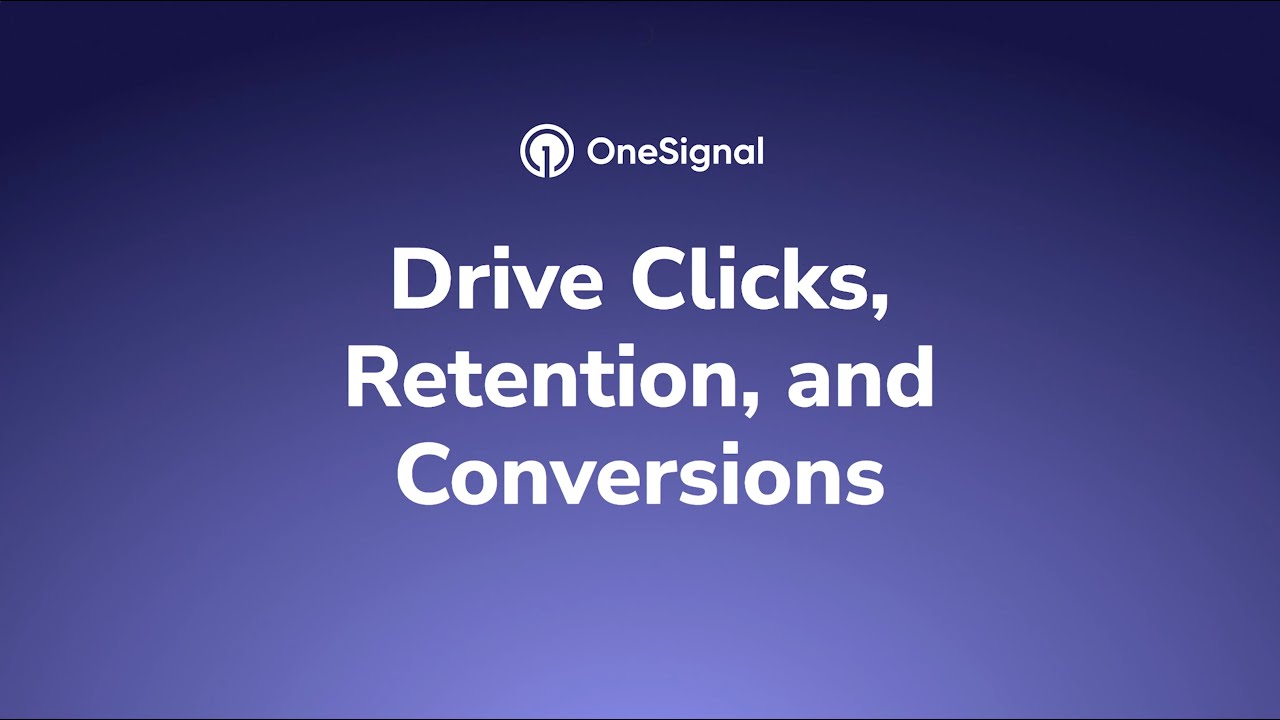 OneSignal

Drive Clicks, Retention, and Conversions